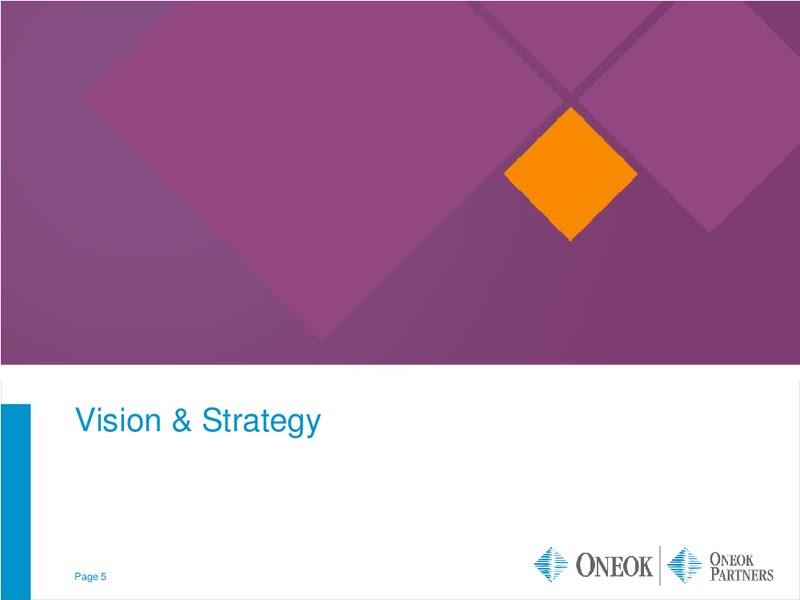 Vision & Strategy

Page 5

ONEOK ONEOK PARTNERS